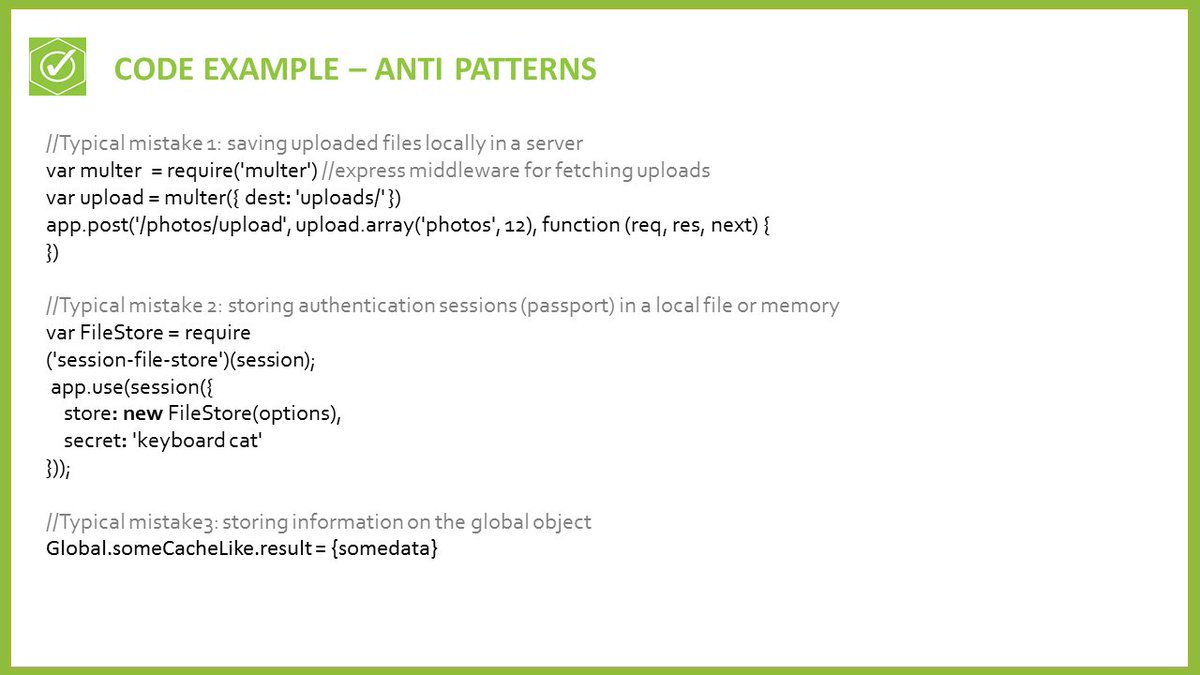 CODE EXAMPLE – ANTI PATTERNS

//Typical mistake 1: saving uploaded files locally in a server
var multer = require('multer') //express middleware for fetching uploads
var upload = multer({ dest: 'uploads/' })
app.post('/photos/upload', upload.array('photos', 12), function (req, res, next) {
})

//Typical mistake 2: storing authentication sessions (passport) in a local file or memory
var FileStore = require
('session-file-store')(session);
app.use(session({
store: new FileStore(options),
secret: 'keyboard cat'
}));

//Typical mistake3: storing information on the global object
Global.someCacheLike.result = {somedata}